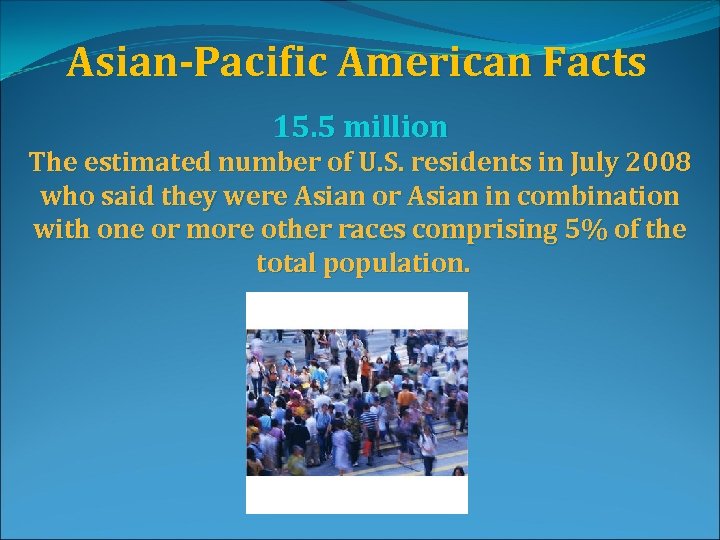 Asian-Pacific American Facts

15.5 million

The estimated number of U.S. residents in July 2008 who said they were Asian or Asian in combination with one or more other races comprising 5% of the total population.